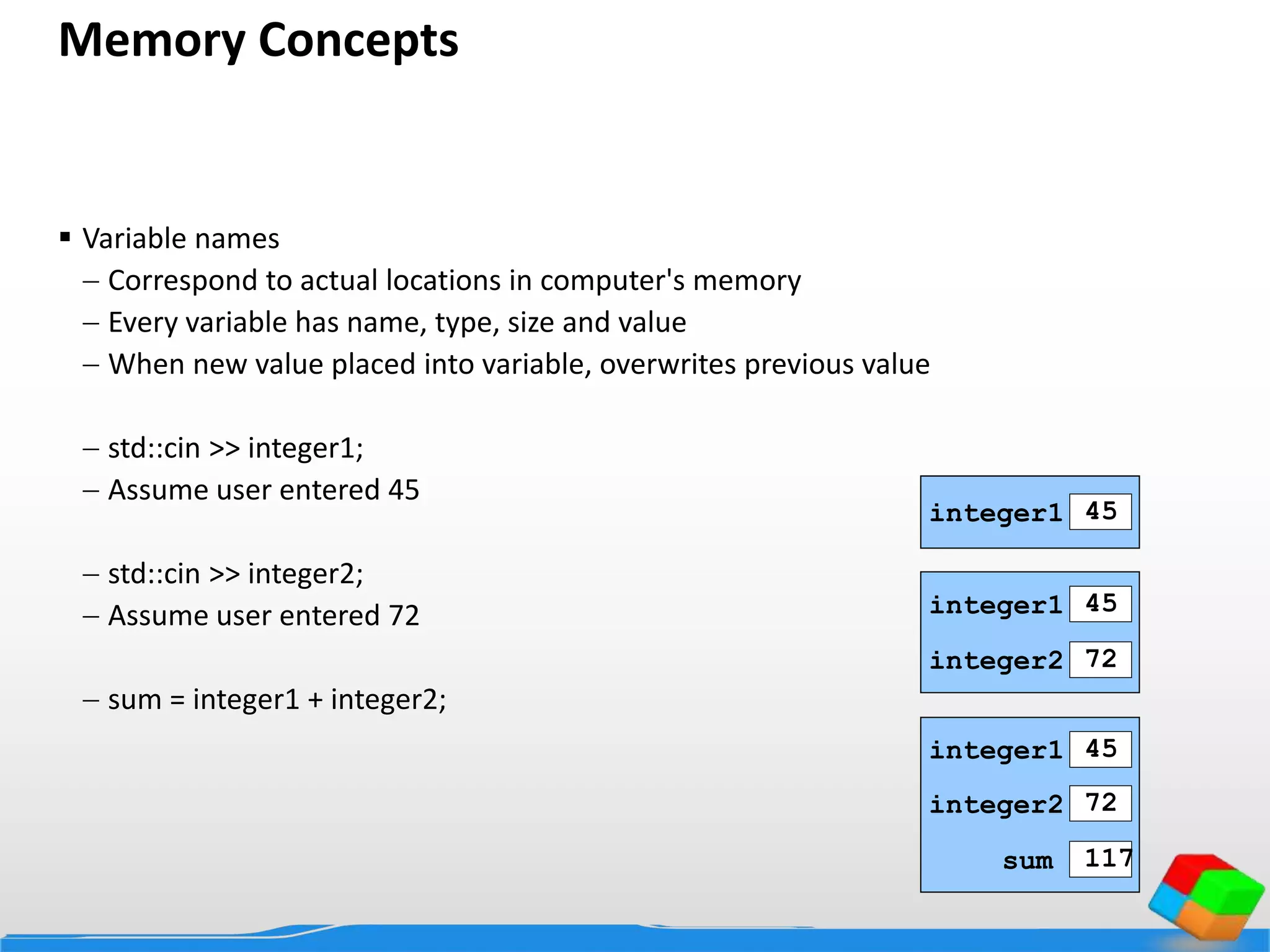 Memory Concepts

▪ Variable names
– Correspond to actual locations in computer's memory
– Every variable has name, type, size and value
– When new value placed into variable, overwrites previous value

– std::cin >> integer1;
– Assume user entered 45

– std::cin >> integer2;
– Assume user entered 72

– sum = integer1 + integer2;

integer1 45

integer1 45
integer2 72

integer1 45
integer2 72
sum 117